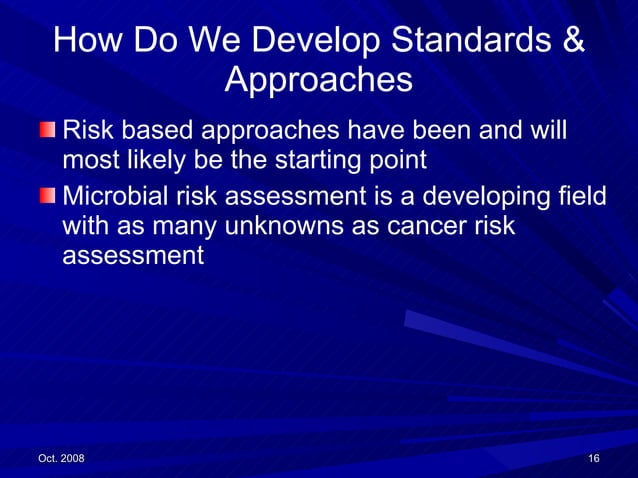 How Do We Develop Standards & Approaches

Risk based approaches have been and will most likely be the starting point

Microbial risk assessment is a developing field with as many unknowns as cancer risk assessment

Oct. 2008

16